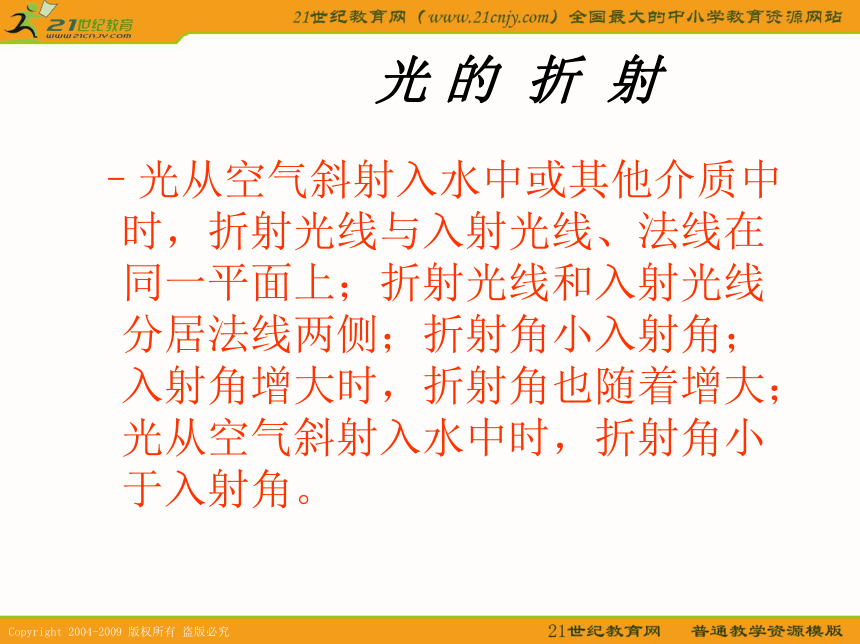 21世纪教育
www.21cnjy.com

21世纪教育网（www.21cnjy.com）全国最大的中小学教育资源网站

光 的 折 射

–光从空气斜射入水中或其他介质中时，折射光线与入射光线、法线在同一平面上；折射光线和入射光线分居法线两侧；折射角小入射角；入射角增大时，折射角也随着增大；光从空气斜射入水中时，折射角小于入射角。

Copyright 2004-2009 版权所有 盗版必究

21世纪教育网 普通教学资源模版